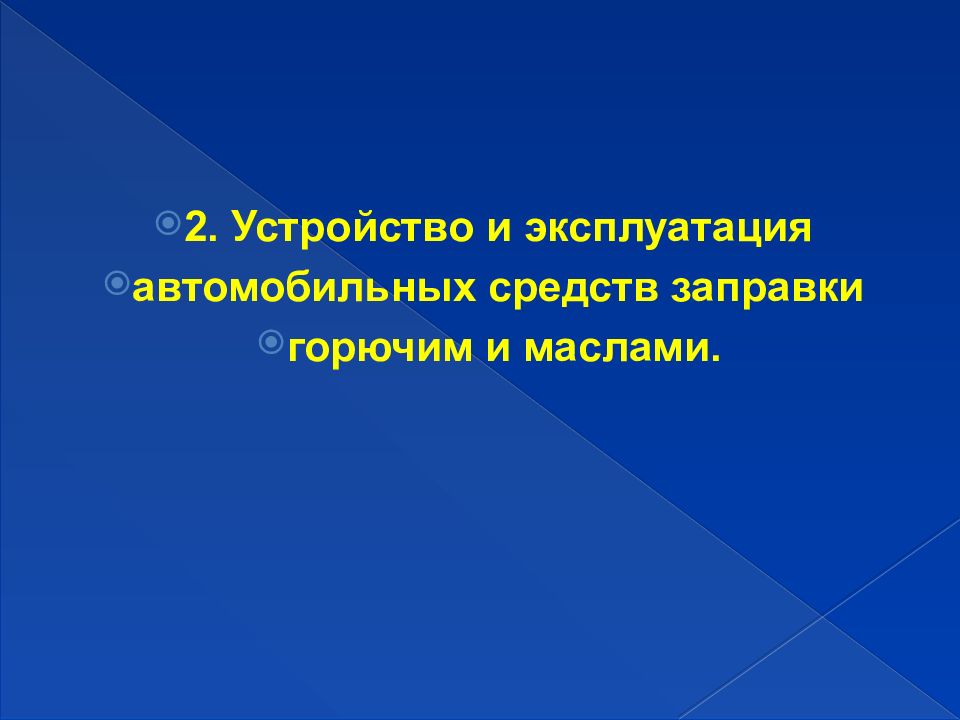 2. Устройство и эксплуатация
автомобильных средств заправки
горючим и маслами.